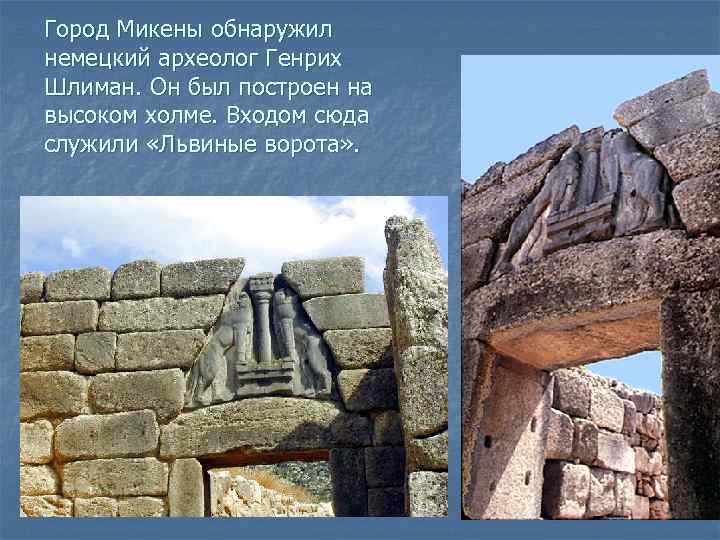 Город Микены обнаружил немецкий археолог Генрих Шлиман. Он был построен на высоком холме. Входом сюда служили «Львиные ворота».